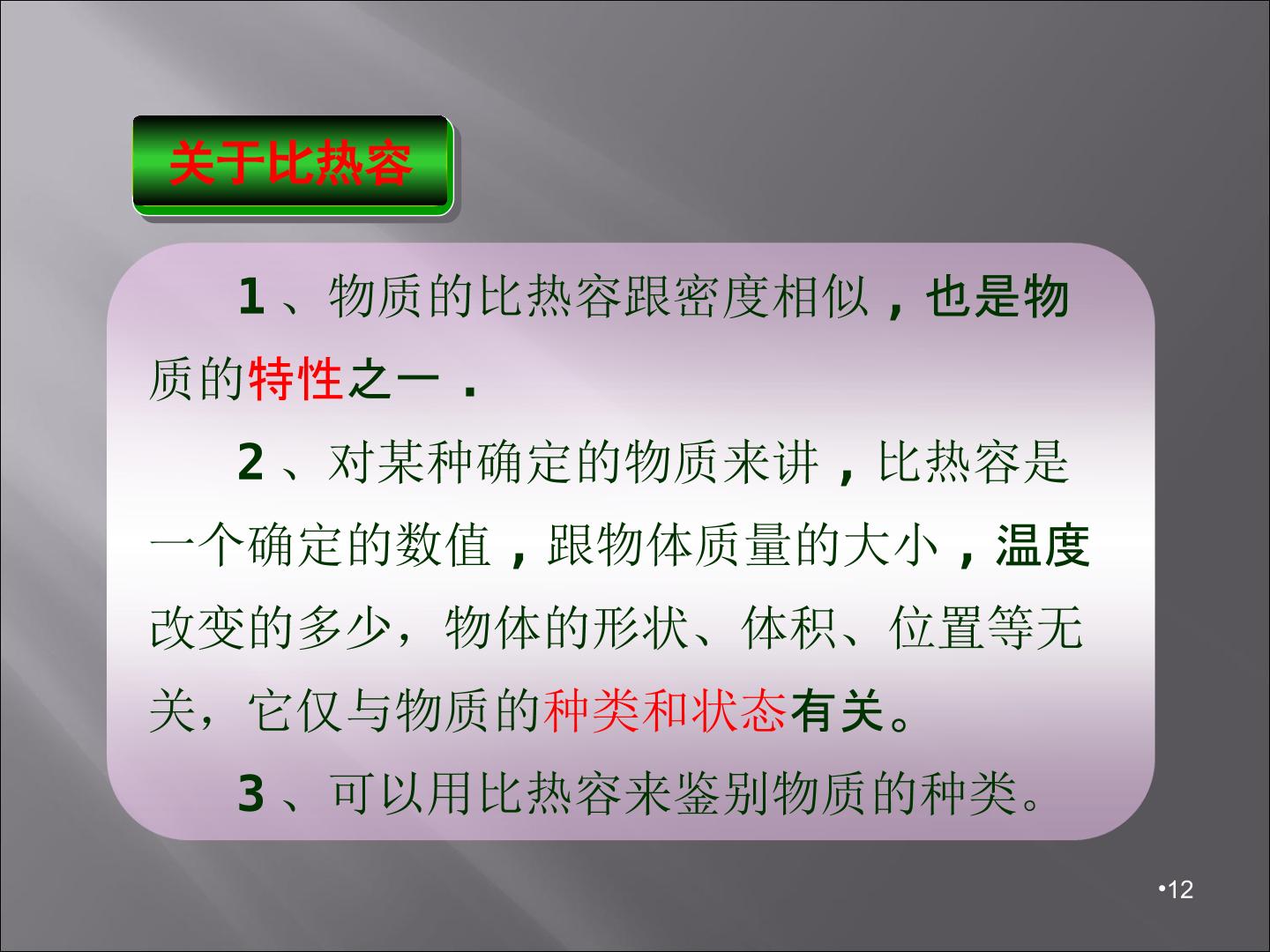 关于比热容

1、物质的比热容跟密度相似，也是物质的特性之一.

2、对某种确定的物质来讲，比热容是一个确定的数值，跟物体质量的大小，温度改变的多少，物体的形状、体积、位置等无关，它仅与物质的种类和状态有关。

3、可以用比热容来鉴别物质的种类。

•12